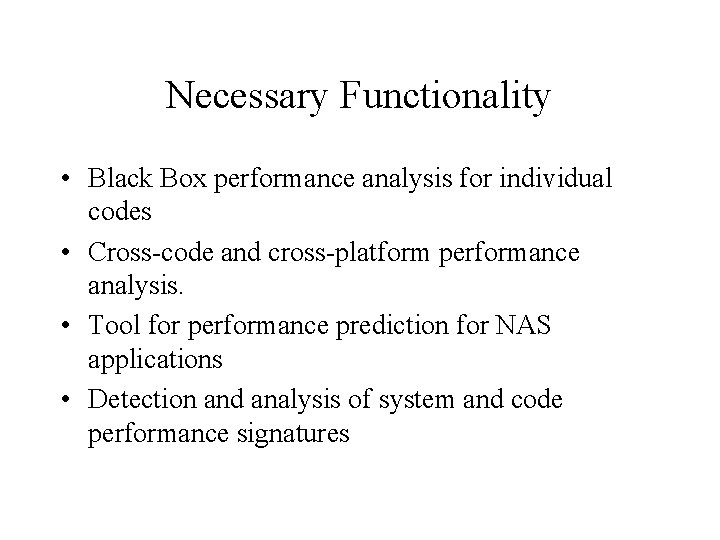 Necessary Functionality

• Black Box performance analysis for individual codes
• Cross-code and cross-platform performance analysis.
• Tool for performance prediction for NAS applications
• Detection and analysis of system and code performance signatures